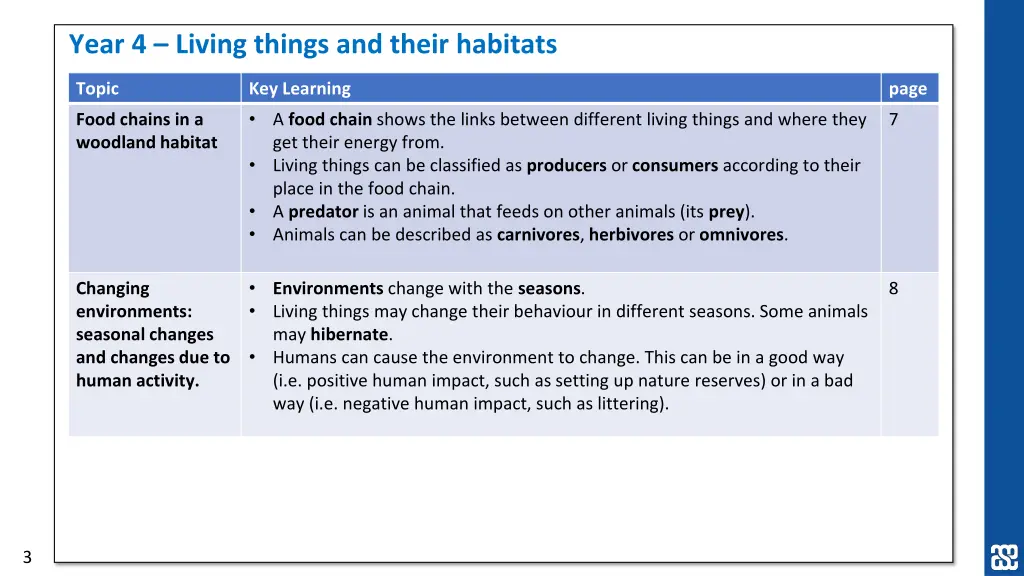 Year 4 – Living things and their habitats

| Topic | Key Learning | page |
|---|---|---|
| Food chains in a woodland habitat | • A food chain shows the links between different living things and where they get their energy from. • Living things can be classified as producers or consumers according to their place in the food chain. • A predator is an animal that feeds on other animals (its prey). • Animals can be described as carnivores, herbivores or omnivores. | 7 |
| Changing environments: seasonal changes and changes due to human activity. | • Environments change with the seasons. • Living things may change their behaviour in different seasons. Some animals may hibernate. • Humans can cause the environment to change. This can be in a good way (i.e. positive human impact, such as setting up nature reserves) or in a bad way (i.e. negative human impact, such as littering). | 8 |

3